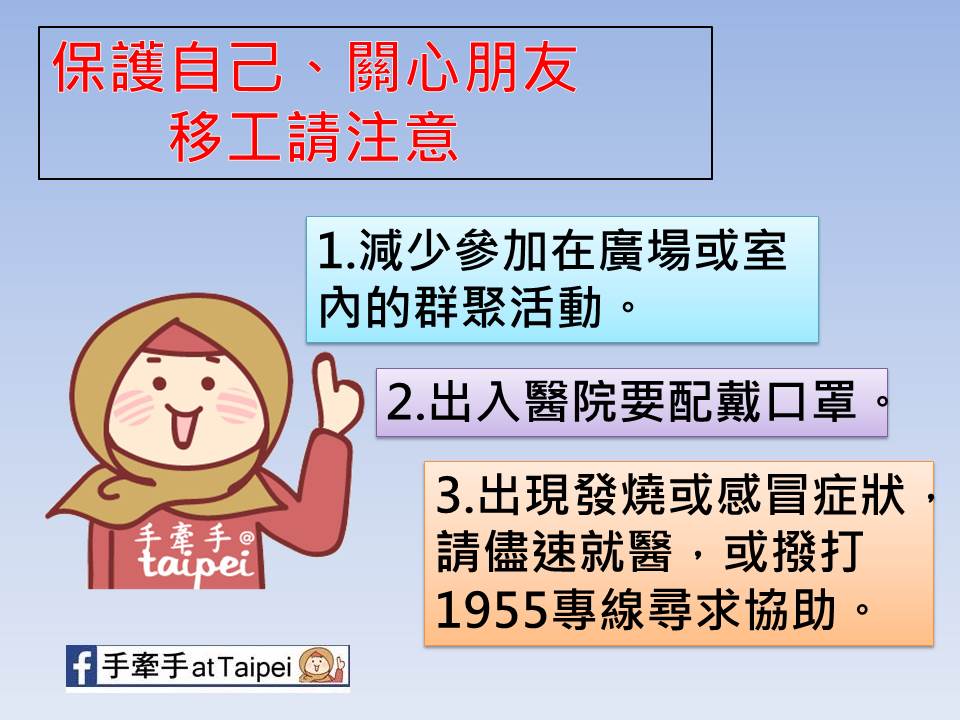 保護自己、關心朋友
移工請注意

1.減少參加在廣場或室內的群聚活動。

2.出入醫院要配戴口罩。

3.出現發燒或感冒症狀，請儘速就醫，或撥打1955專線尋求協助。

手牽手@
taipei

手牽手atTaipei